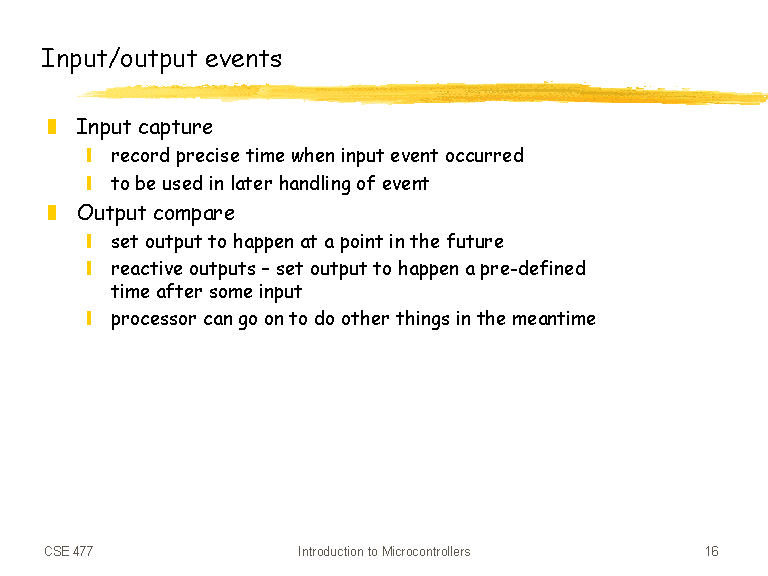 Input/output events

Input capture
record precise time when input event occurred
to be used in later handling of event

Output compare
set output to happen at a point in the future
reactive outputs – set output to happen a pre-defined time after some input
processor can go on to do other things in the meantime

CSE 477

Introduction to Microcontrollers

16